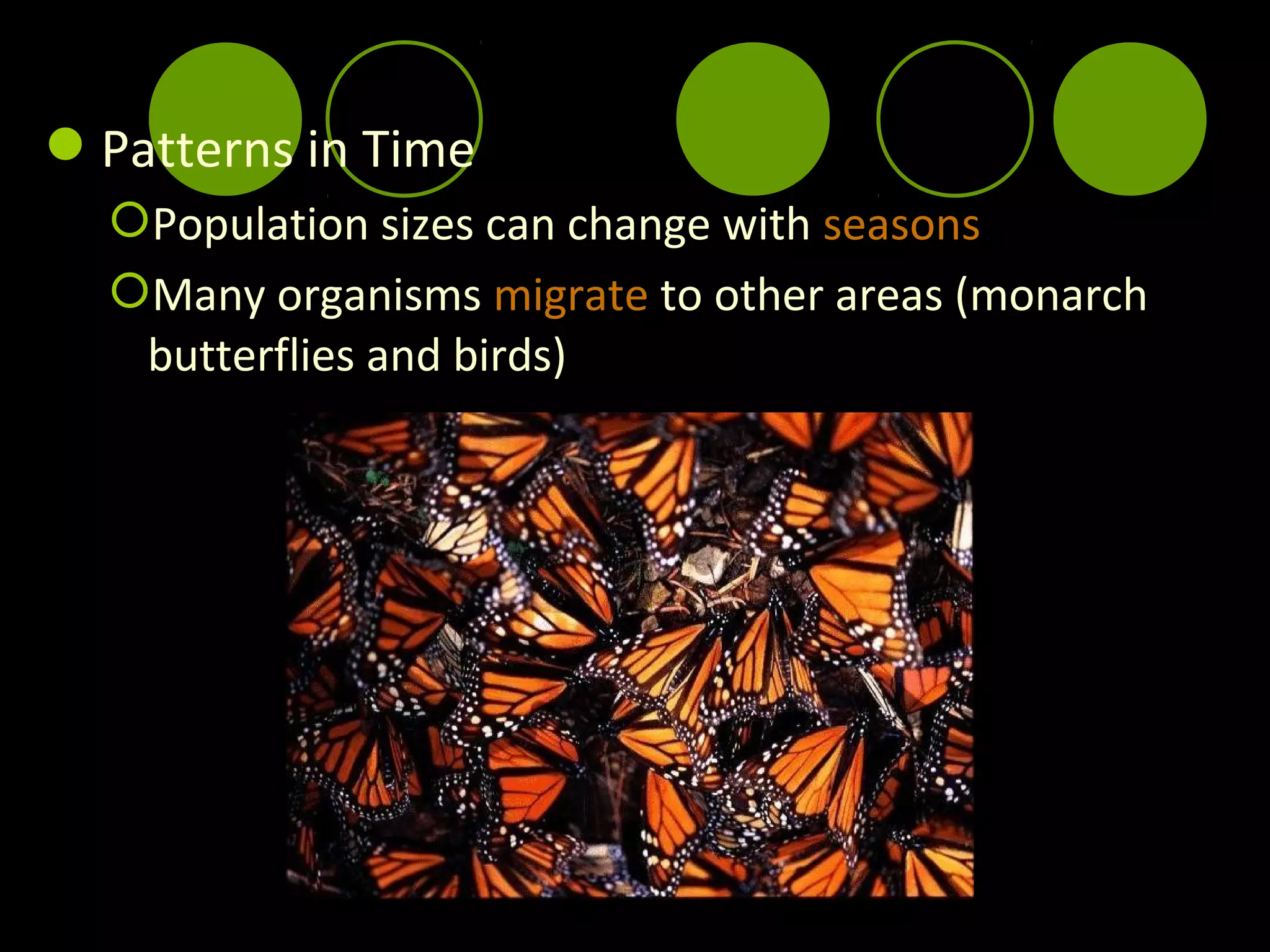 Patterns in Time

Population sizes can change with seasons

Many organisms migrate to other areas (monarch butterflies and birds)